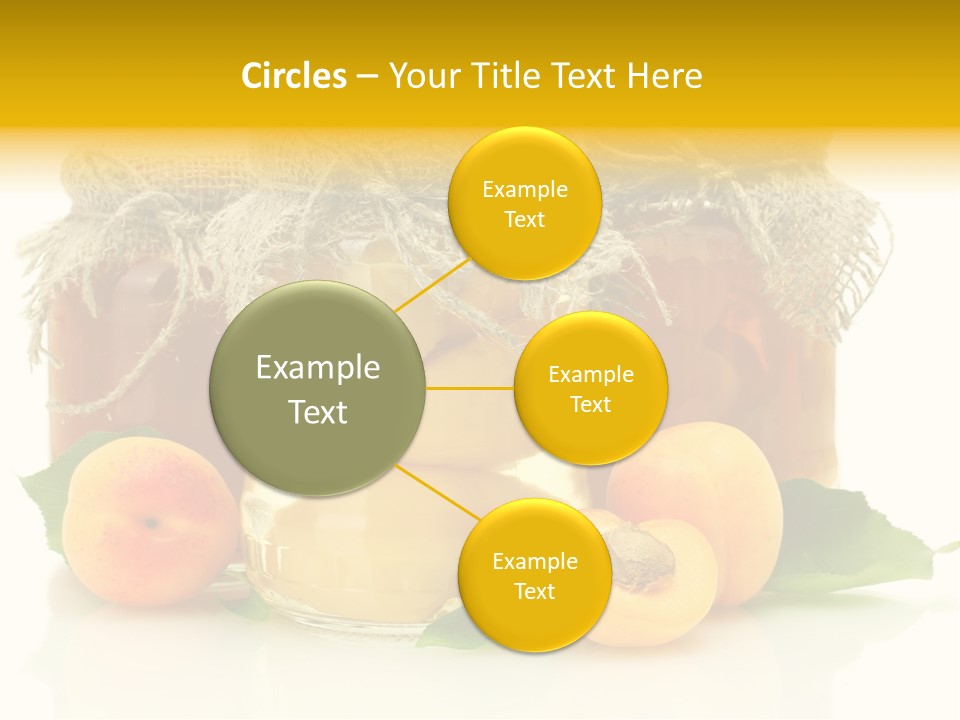 Circles – Your Title Text Here

Example Text

Example Text

Example Text

Example Text